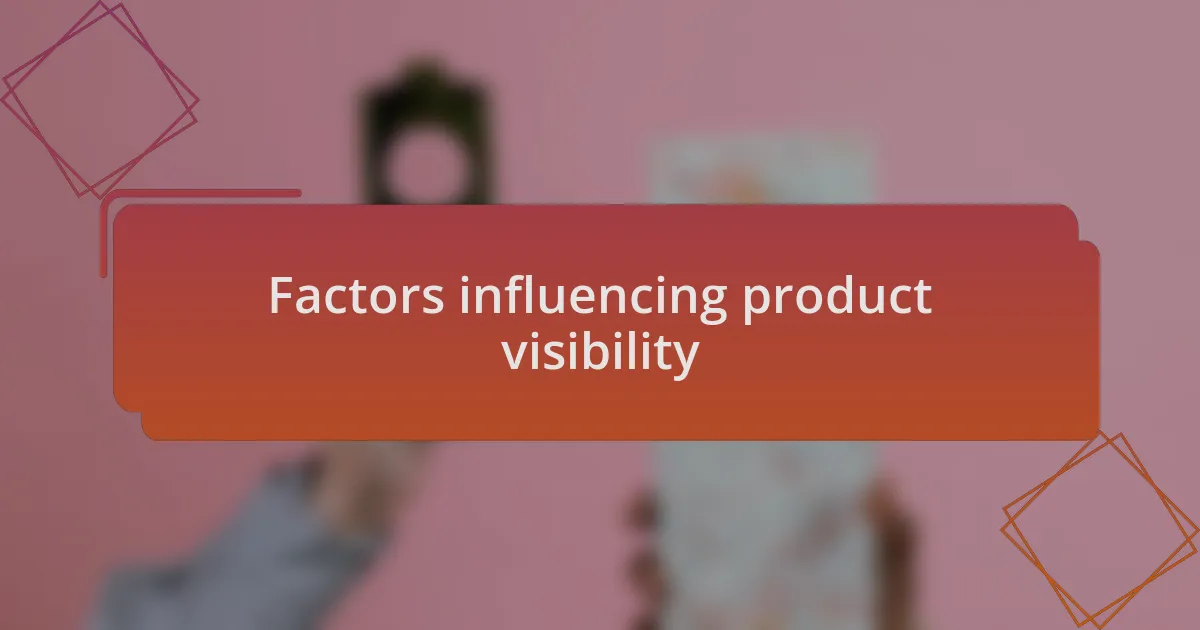 Factors influencing product visibility